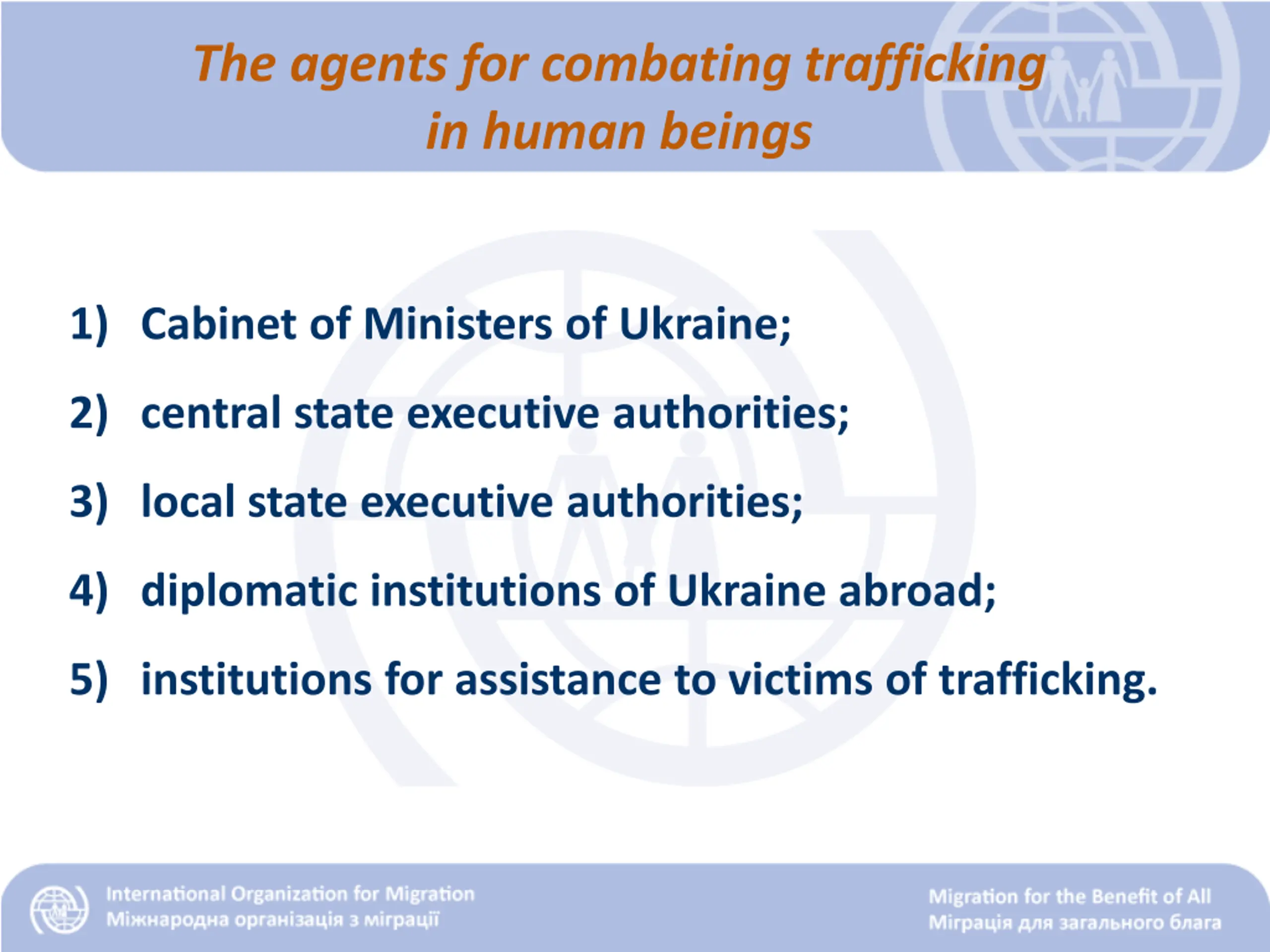 The agents for combating trafficking in human beings

1) Cabinet of Ministers of Ukraine;

2) central state executive authorities;

3) local state executive authorities;

4) diplomatic institutions of Ukraine abroad;

5) institutions for assistance to victims of trafficking.

International Organization for Migration
Міжнародна організація з міграції

Migration for the Benefit of All
Міграція для загального блага